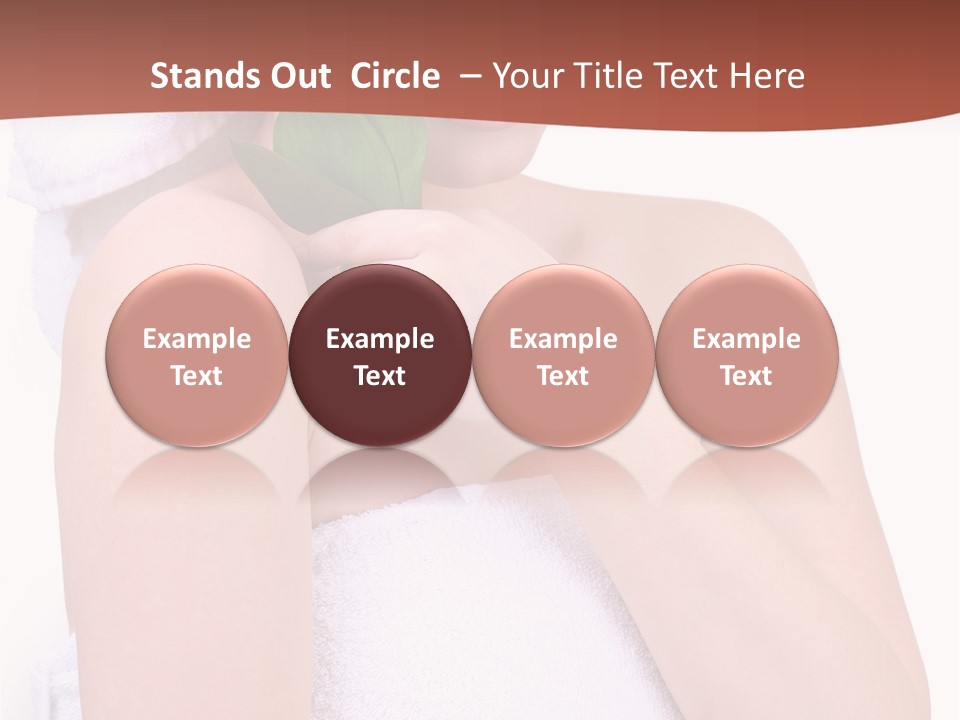 Stands Out Circle – Your Title Text Here

Example Text

Example Text

Example Text

Example Text